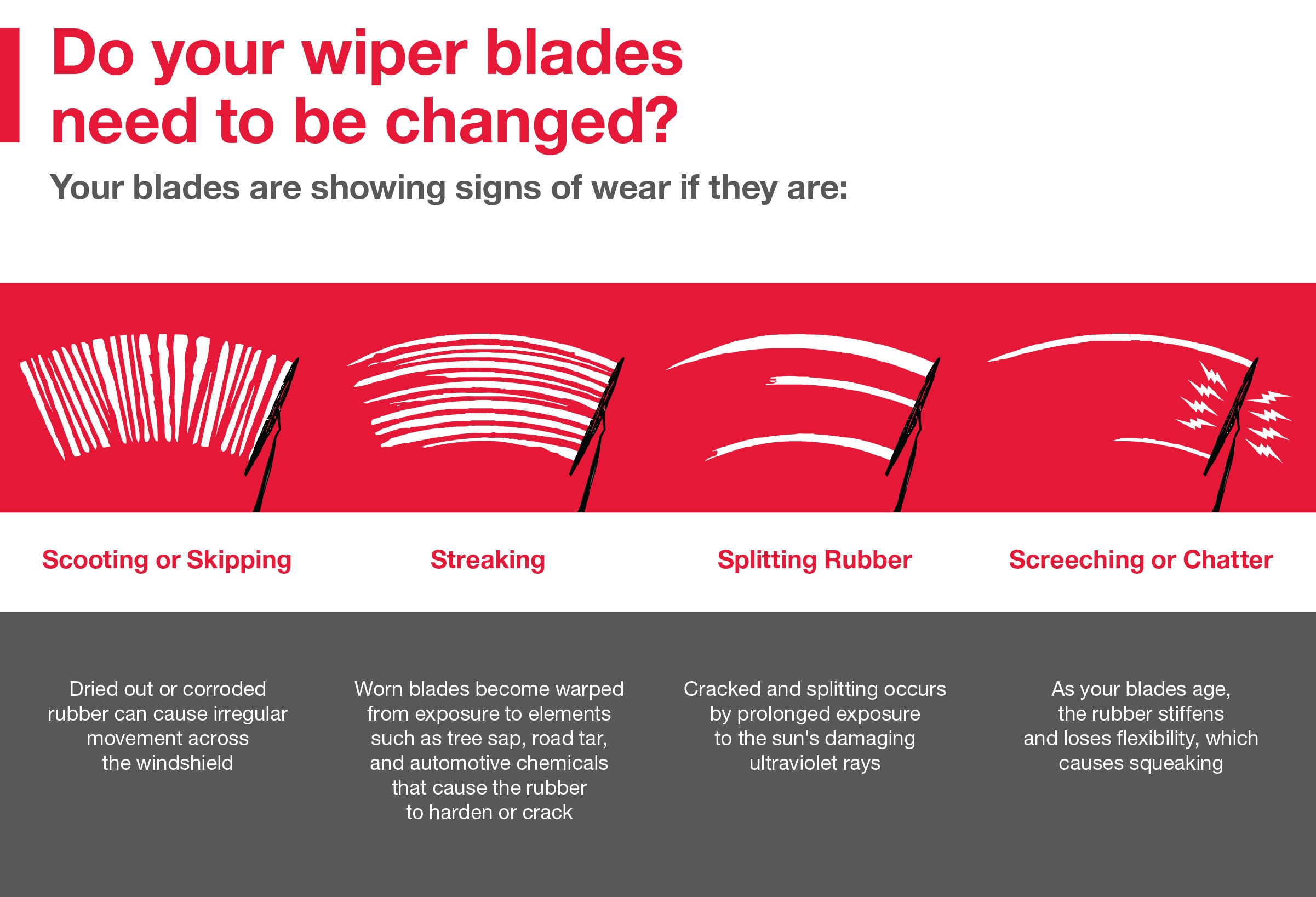 Do your wiper blades need to be changed?

Your blades are showing signs of wear if they are:

Scooting or Skipping

Dried out or corroded rubber can cause irregular movement across the windshield

Streaking

Worn blades become warped from exposure to elements such as tree sap, road tar, and automotive chemicals that cause the rubber to harden or crack

Splitting Rubber

Cracked and splitting occurs by prolonged exposure to the sun's damaging ultraviolet rays

Screeching or Chatter

As your blades age, the rubber stiffens and loses flexibility, which causes squeaking